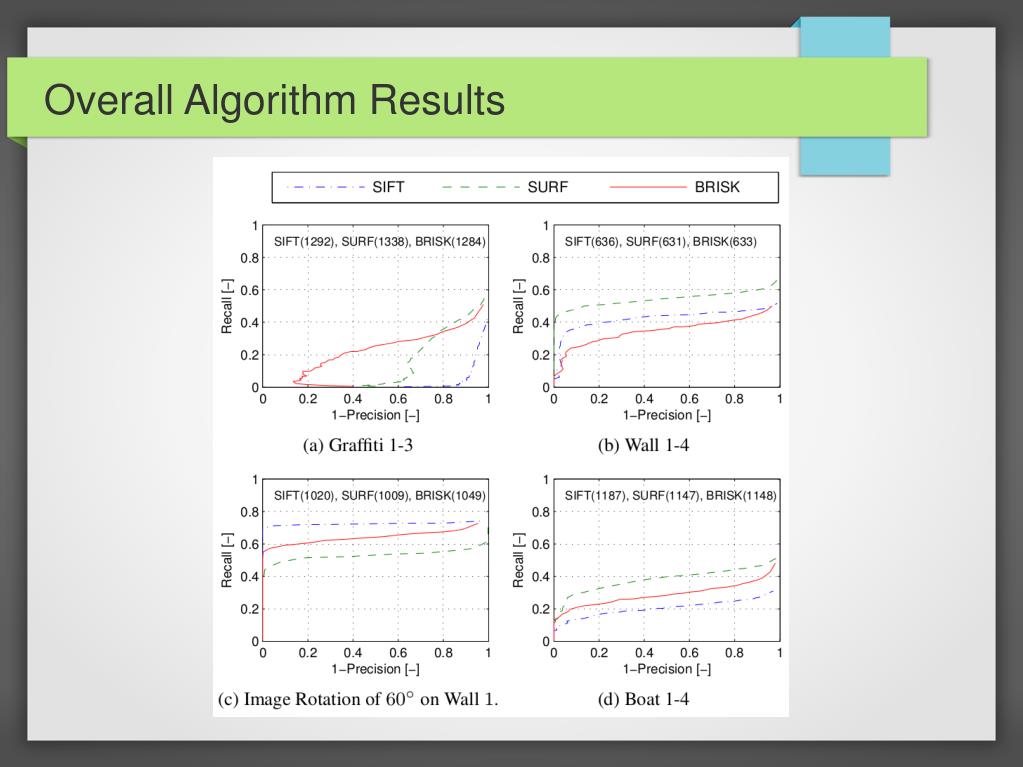 Overall Algorithm Results

SIFT
SURF
BRISK

SIFT(1292), SURF(1338), BRISK(1284)
Recall [–]
1
0.8
0.6
0.4
0.2
0
0
0.2
0.4
0.6
0.8
1
1–Precision [–]
(a) Graffiti 1-3

SIFT(636), SURF(631), BRISK(633)
Recall [–]
1
0.8
0.6
0.4
0.2
0
0
0.2
0.4
0.6
0.8
1
1–Precision [–]
(b) Wall 1-4

SIFT(1020), SURF(1009), BRISK(1049)
Recall [–]
1
0.8
0.6
0.4
0.2
0
0
0.2
0.4
0.6
0.8
1
1–Precision [–]
(c) Image Rotation of $60^\circ$ on Wall 1.

SIFT(1187), SURF(1147), BRISK(1148)
Recall [–]
1
0.8
0.6
0.4
0.2
0
0
0.2
0.4
0.6
0.8
1
1–Precision [–]
(d) Boat 1-4